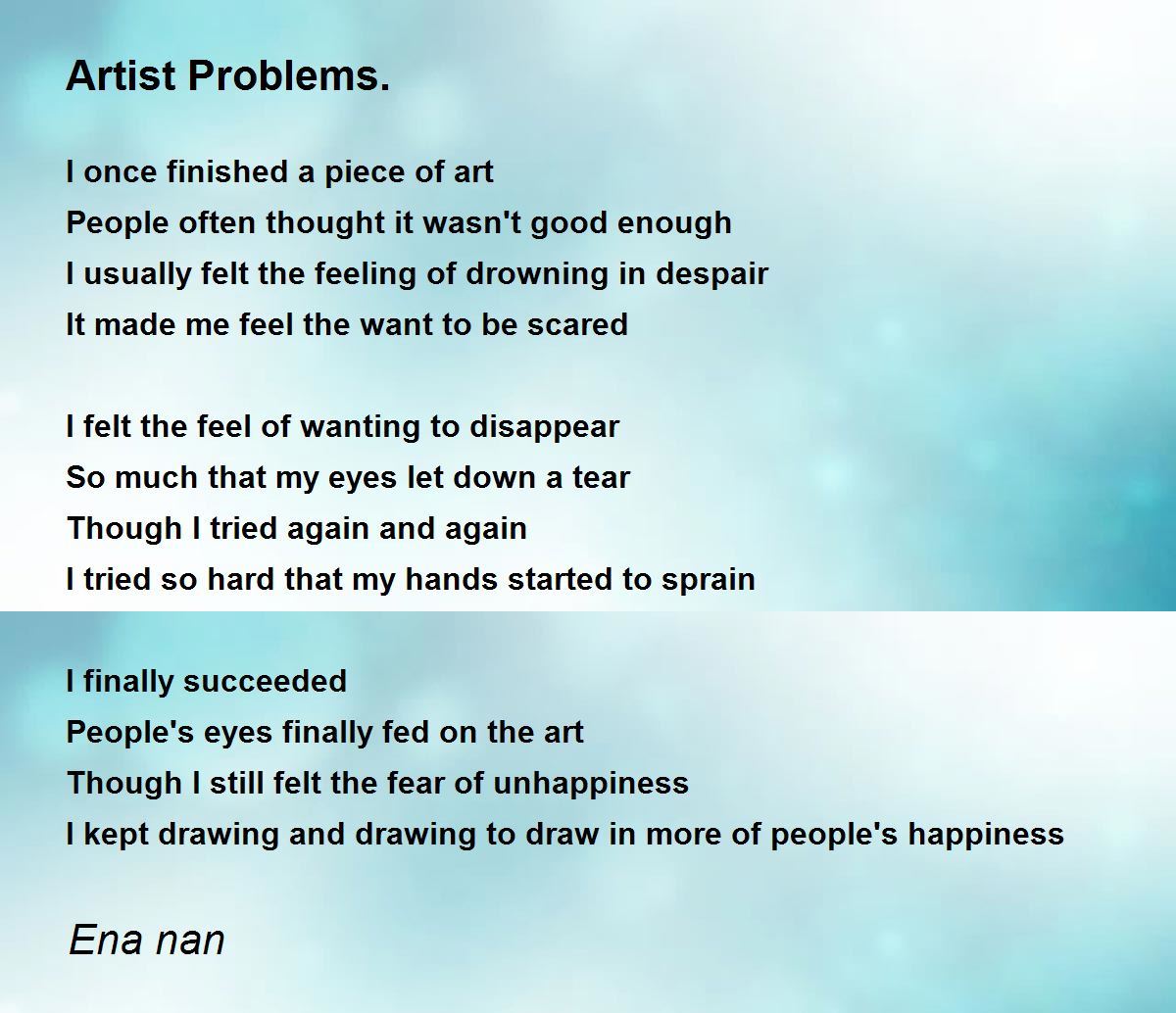 Artist Problems.

I once finished a piece of art
People often thought it wasn't good enough
I usually felt the feeling of drowning in despair
It made me feel the want to be scared

I felt the feel of wanting to disappear
So much that my eyes let down a tear
Though I tried again and again
I tried so hard that my hands started to sprain

I finally succeeded
People's eyes finally fed on the art
Though I still felt the fear of unhappiness
I kept drawing and drawing to draw in more of people's happiness

Ena nan